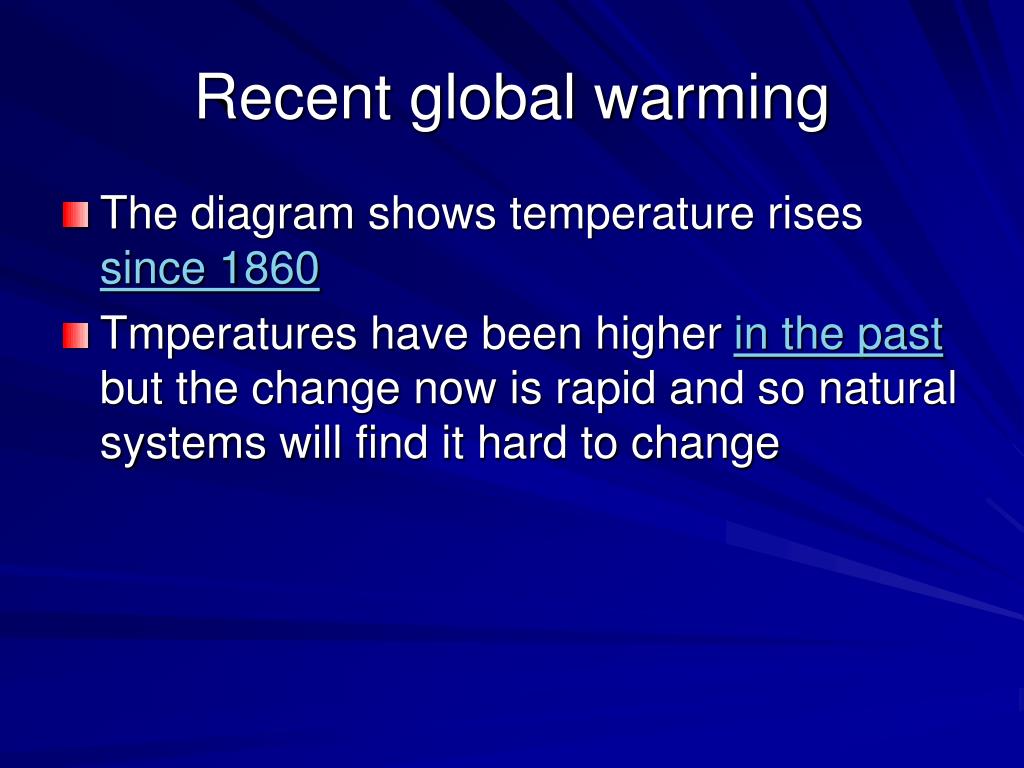 Recent global warming

The diagram shows temperature rises since 1860

Tmperatures have been higher in the past but the change now is rapid and so natural systems will find it hard to change